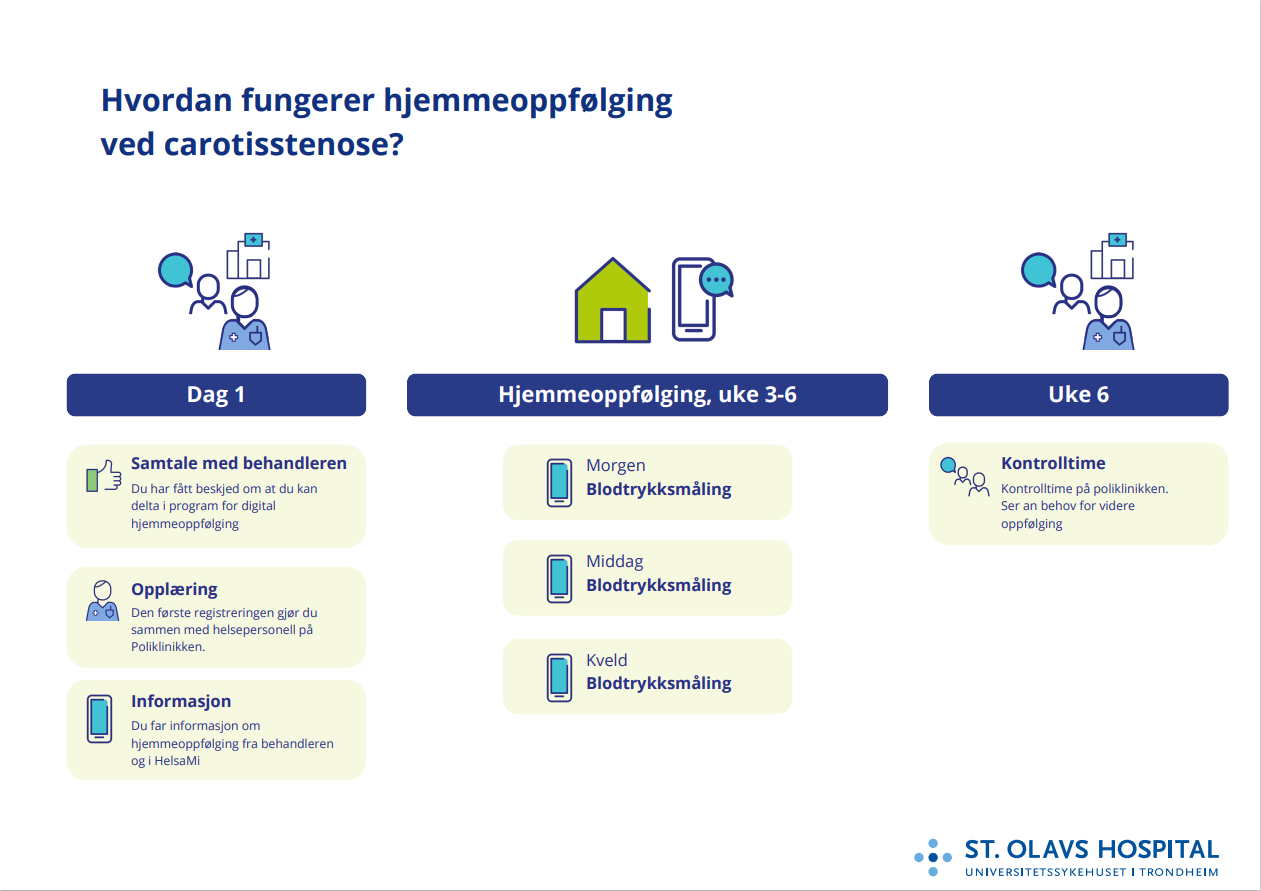 Hvordan fungerer hjemmeoppfølging ved carotisstenose?

Dag 1

Samtale med behandleren
Du har fått beskjed om at du kan delta i program for digital hjemmeoppfølging

Opplæring
Den første registreringen gjør du sammen med helsepersonell på Poliklinikken.

Informasjon
Du far informasjon om hjemmeoppfølging fra behandleren og i HelsaMi

Hjemmeoppfølging, uke 3-6

Morgen
Blodtrykksmåling

Middag
Blodtrykksmåling

Kveld
Blodtrykksmåling

Uke 6

Kontrolltime
Kontrolltime på poliklinikken. Ser an behov for videre oppfølging

ST. OLAVS HOSPITAL
UNIVERSITETSSYKEHUSET I TRONDHEIM